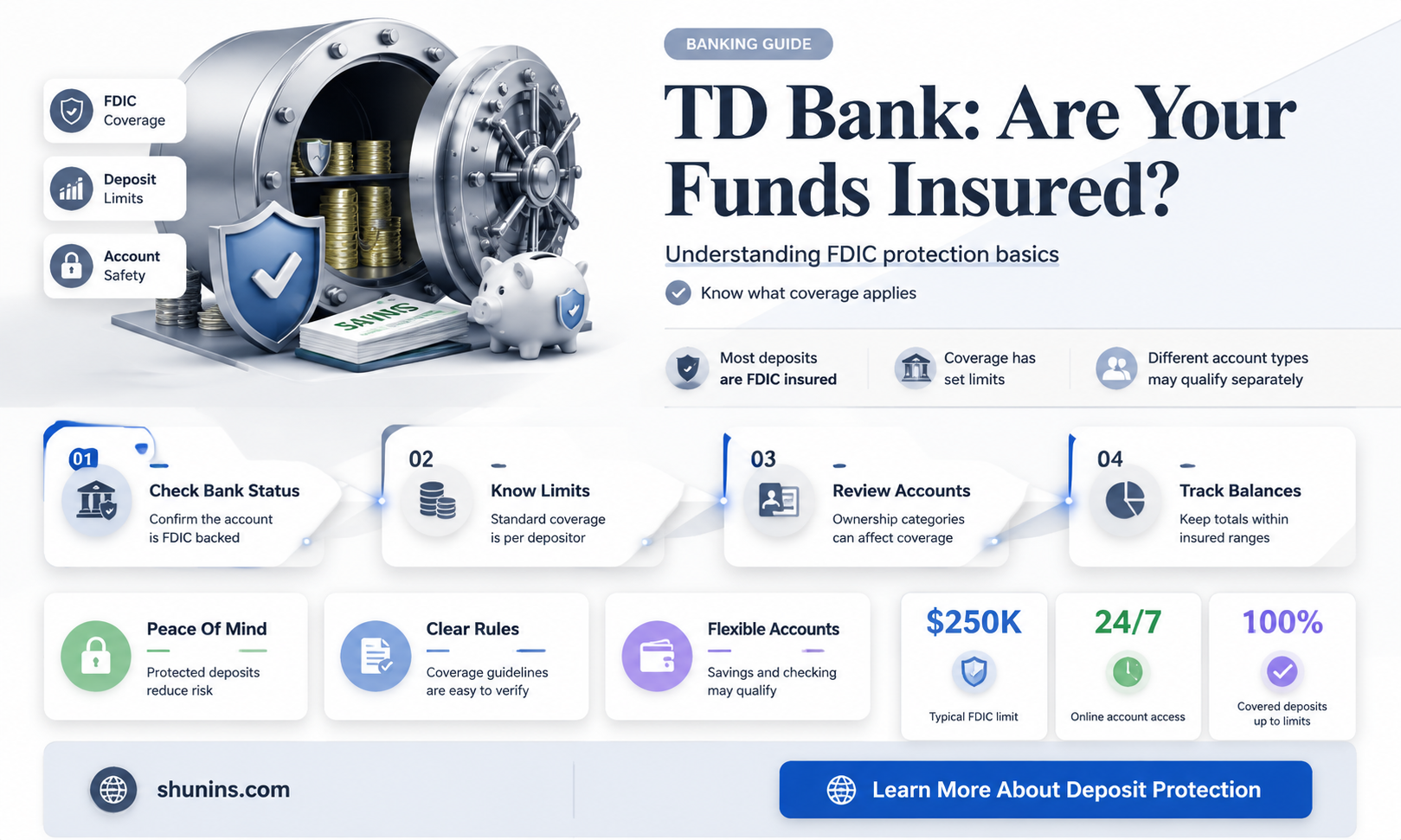 FDIC Coverage

Deposit Limits

Account Safety

SAVINGS

BANKING GUIDE

TD Bank: Are Your Funds Insured?

Understanding FDIC protection basics

Know what coverage applies

Most deposits are FDIC insured

Coverage has set limits

Different account types may qualify separately

01 Check Bank Status
Confirm the account is FDIC backed

02 Know Limits
Standard coverage is per depositor

03 Review Accounts
Ownership categories can affect coverage

04 Track Balances
Keep totals within insured ranges

Peace Of Mind
Protected deposits reduce risk

Clear Rules
Coverage guidelines are easy to verify

Flexible Accounts
Savings and checking may qualify

$250K
Typical FDIC limit

24/7
Online account access

100%
Covered deposits up to limits

shunins.com

Learn More About Deposit Protection